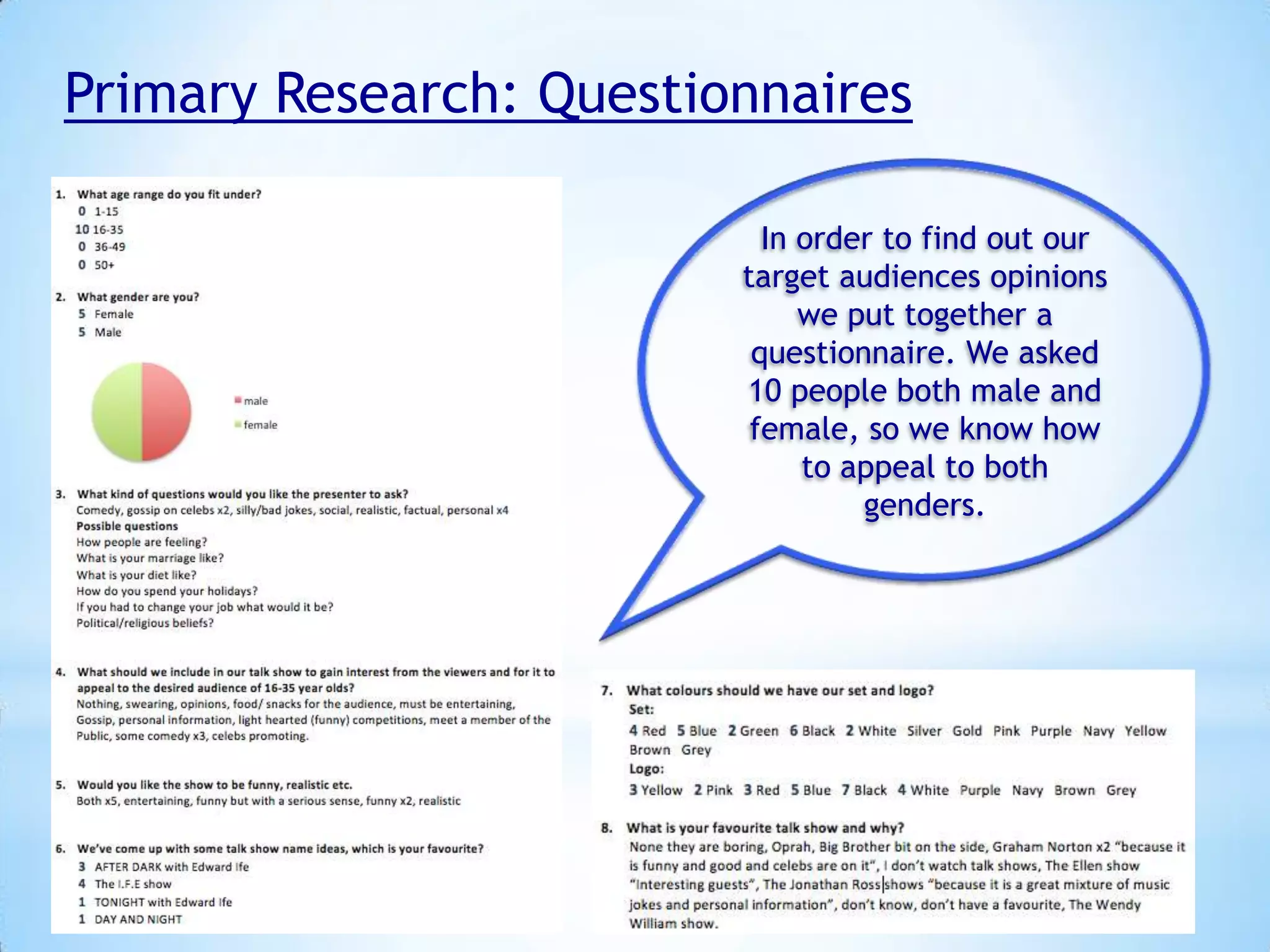 Primary Research: Questionnaires

1. What age range do you fit under?
0 1-15
10 16-35
0 36-49
0 50+

2. What gender are you?
5 Female
5 Male

male
female

3. What kind of questions would you like the presenter to ask?
Comedy, gossip on celebs x2, silly/bad jokes, social, realistic, factual, personal x4
Possible questions
How people are feeling?
What is your marriage like?
What is your diet like?
How do you spend your holidays?
If you had to change your job what would it be?
Political/religious beliefs?

4. What should we include in our talk show to gain interest from the viewers and for it to appeal to the desired audience of 16-35 year olds?
Nothing, swearing, opinions, food/ snacks for the audience, must be entertaining, Gossip, personal information, light hearted (funny) competitions, meet a member of the Public, some comedy x3, celebs promoting.

5. Would you like the show to be funny, realistic etc.
Both x5, entertaining, funny but with a serious sense, funny x2, realistic

6. We've come up with some talk show name ideas, which is your favourite?
3 AFTER DARK with Edward Ife
4 The I.F.E show
1 TONIGHT with Edward Ife
1 DAY AND NIGHT

In order to find out our target audiences opinions we put together a questionnaire. We asked 10 people both male and female, so we know how to appeal to both genders.

7. What colours should we have our set and logo?
Set:
4 Red 5 Blue 2 Green 6 Black 2 White Silver Gold Pink Purple Navy Yellow Brown Grey
Logo:
3 Yellow 2 Pink 3 Red 5 Blue 7 Black 4 White Purple Navy Brown Grey

8. What is your favourite talk show and why?
None they are boring, Oprah, Big Brother bit on the side, Graham Norton x2 "because it is funny and good and celebs are on it", I don't watch talk shows, The Ellen show "Interesting guests", The Jonathan Ross shows "because it is a great mixture of music jokes and personal information", don't know, don't have a favourite, The Wendy William show.